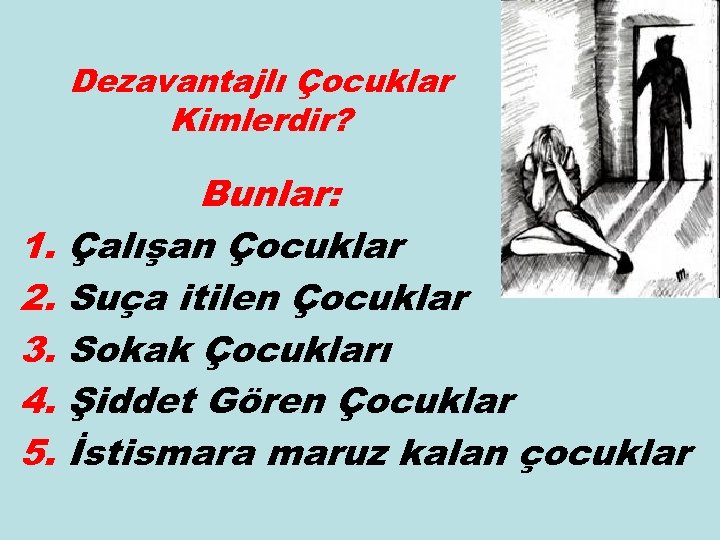 Dezavantajlı Çocuklar Kimlerdir?

Bunlar:

1. Çalışan Çocuklar
2. Suça itilen Çocuklar
3. Sokak Çocukları
4. Şiddet Gören Çocuklar
5. İstismara maruz kalan çocuklar